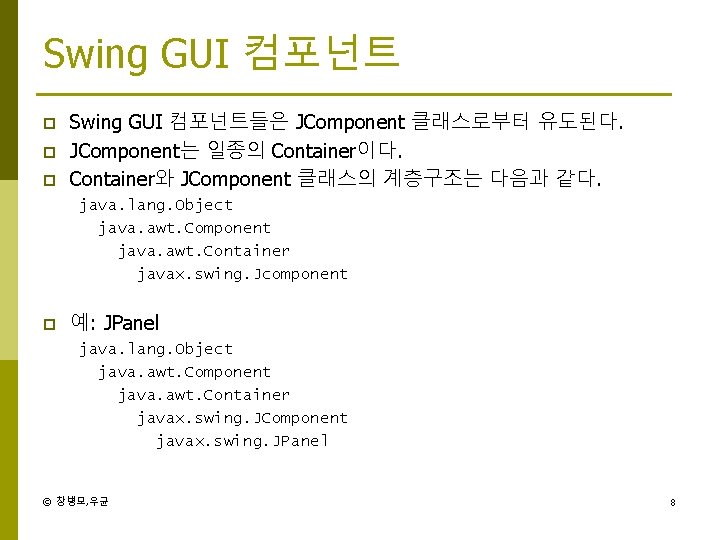 Swing GUI 컴포넌트

Swing GUI 컴포넌트들은 JComponent 클래스로부터 유도된다.

JComponent는 일종의 Container이다.

Container와 JComponent 클래스의 계층구조는 다음과 같다.

java.lang.Object
java.awt.Component
java.awt.Container
javax.swing.Jcomponent

예: JPanel

java.lang.Object
java.awt.Component
java.awt.Container
javax.swing.JComponent
javax.swing.JPanel

© 창병모,우균

8